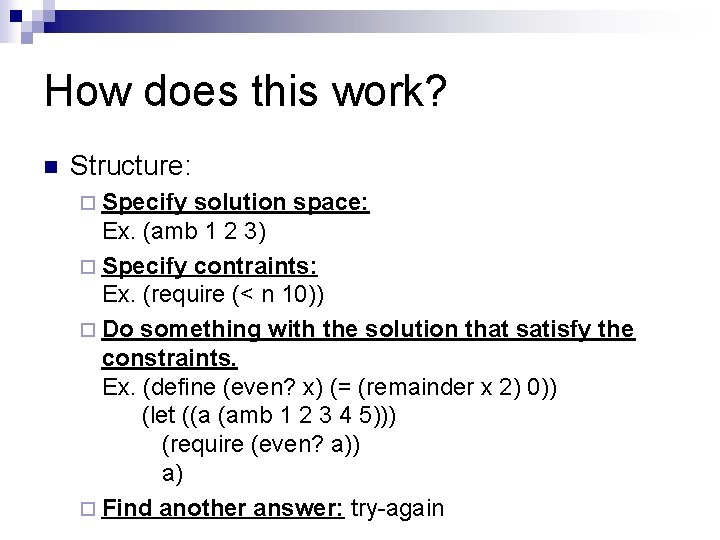 How does this work?

Structure:

Specify solution space:
Ex. (amb 1 2 3)

Specify contraints:
Ex. (require (< n 10))

Do something with the solution that satisfy the constraints.
Ex. (define (even? x) (= (remainder x 2) 0))
(let ((a (amb 1 2 3 4 5)))
(require (even? a))
a)

Find another answer: try-again